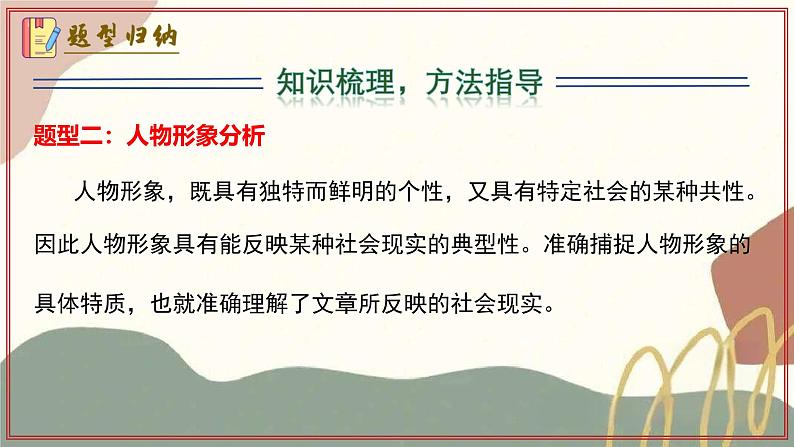 题型归纳

知识梳理，方法指导

题型二：人物形象分析

人物形象，既具有独特而鲜明的个性，又具有特定社会的某种共性。因此人物形象具有能反映某种社会现实的典型性。准确捕捉人物形象的具体特质，也就准确理解了文章所反映的社会现实。